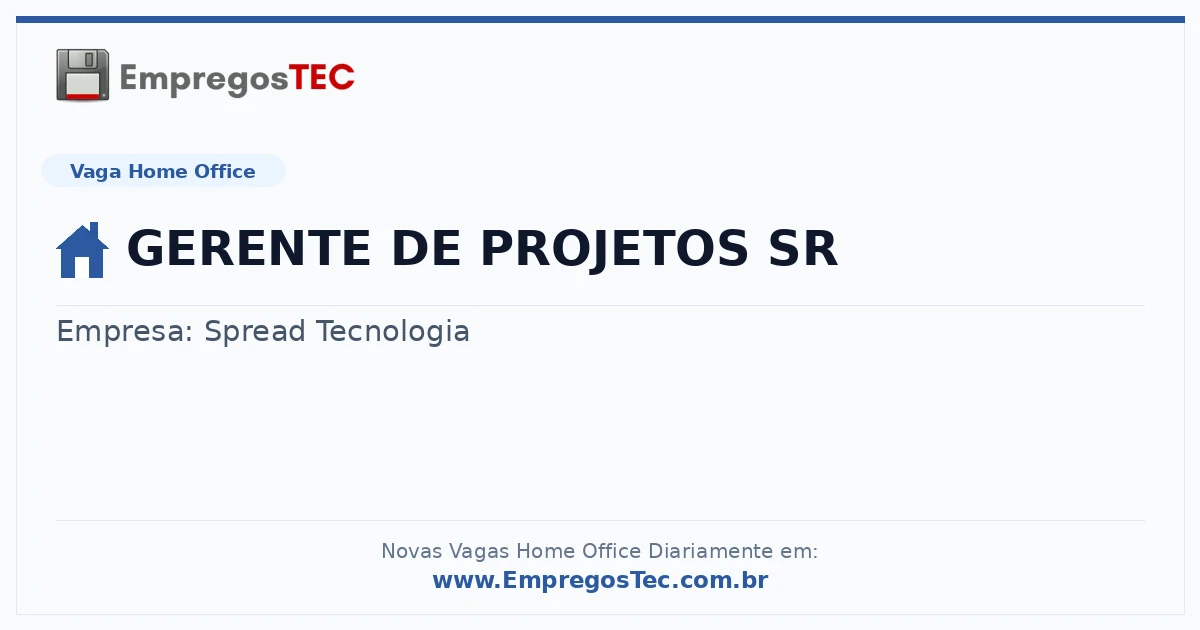 EmpregosTEC

Vaga Home Office

GERENTE DE PROJETOS SR

Empresa: Spread Tecnologia

Novas Vagas Home Office Diariamente em:
www.EmpregosTec.com.br